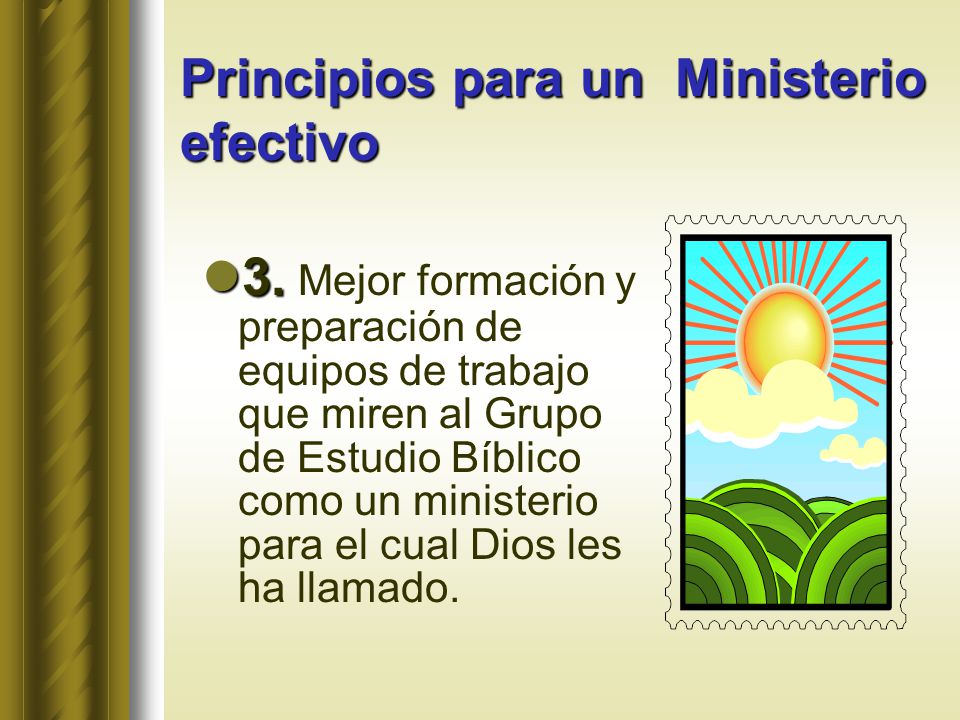 Principios para un Ministerio efectivo

3. Mejor formación y preparación de equipos de trabajo que miren al Grupo de Estudio Bíblico como un ministerio para el cual Dios les ha llamado.